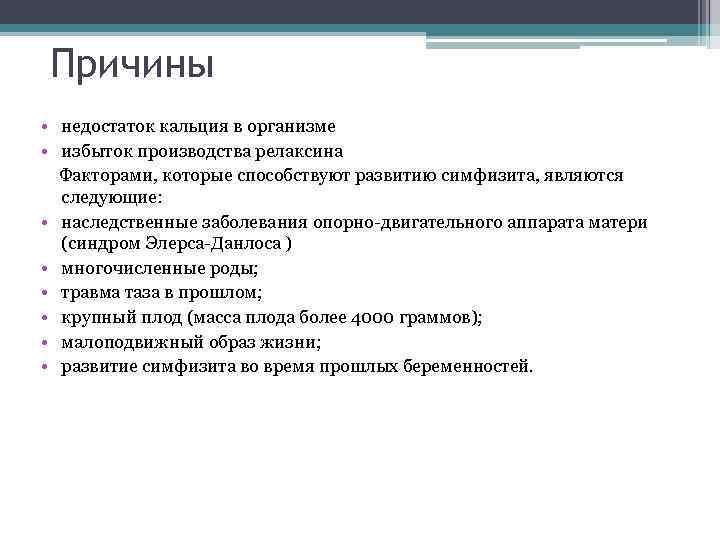 Причины

• недостаток кальция в организме
• избыток производства релаксина

Факторами, которые способствуют развитию симфизита, являются следующие:

• наследственные заболевания опорно-двигательного аппарата матери (синдром Элерса-Данлоса )
• многочисленные роды;
• травма таза в прошлом;
• крупный плод (масса плода более 4000 граммов);
• малоподвижный образ жизни;
• развитие симфизита во время прошлых беременностей.